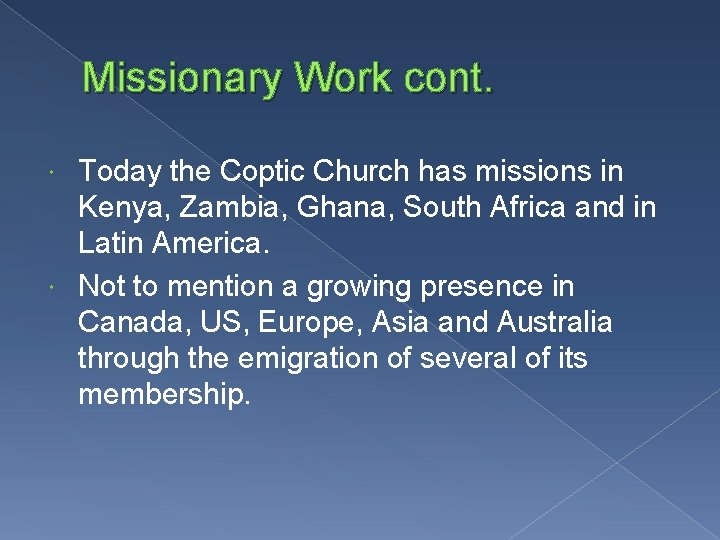 Missionary Work cont.

Today the Coptic Church has missions in Kenya, Zambia, Ghana, South Africa and in Latin America.

Not to mention a growing presence in Canada, US, Europe, Asia and Australia through the emigration of several of its membership.